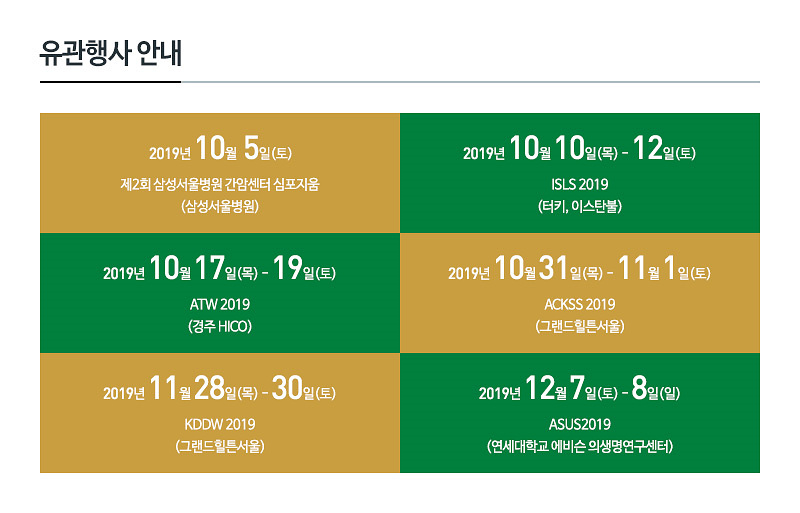 유관행사 안내

2019년 10월 5일(토)
제2회 삼성서울병원 간암센터 심포지움
(삼성서울병원)

2019년 10월 10일(목) - 12일(토)
ISLS 2019
(터키, 이스탄불)

2019년 10월 17일(목) - 19일(토)
ATW 2019
(경주 HICO)

2019년 10월 31일(목) - 11월 1일(토)
ACKSS 2019
(그랜드힐튼서울)

2019년 11월 28일(목) - 30일(토)
KDDW 2019
(그랜드힐튼서울)

2019년 12월 7일(토) - 8일(일)
ASUS2019
(연세대학교 에비슨 의생명연구센터)